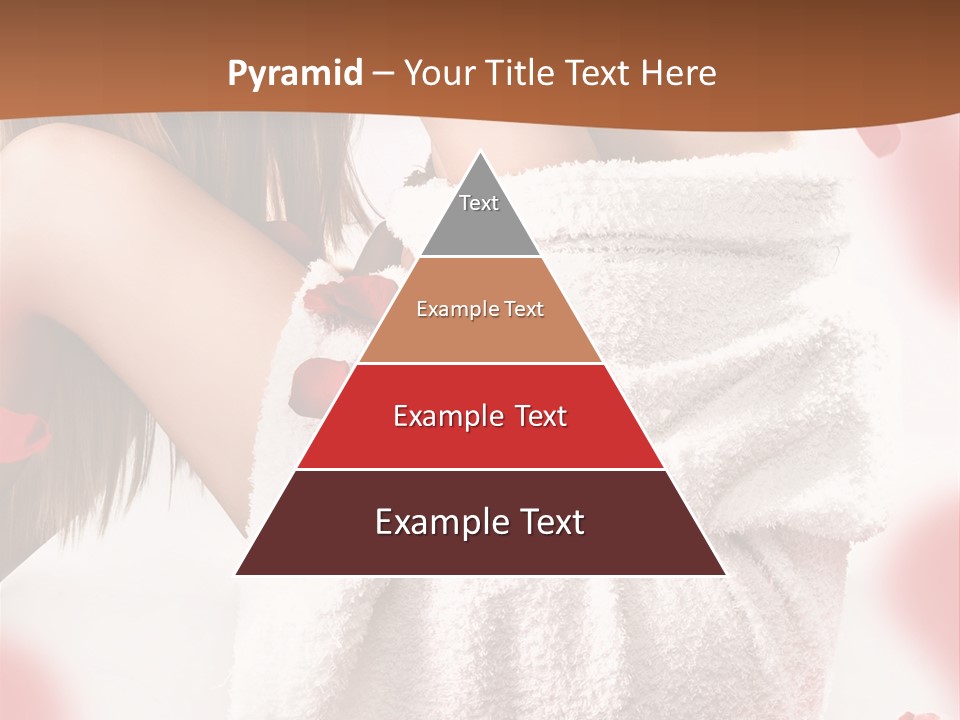 Pyramid – Your Title Text Here

Text

Example Text

Example Text

Example Text